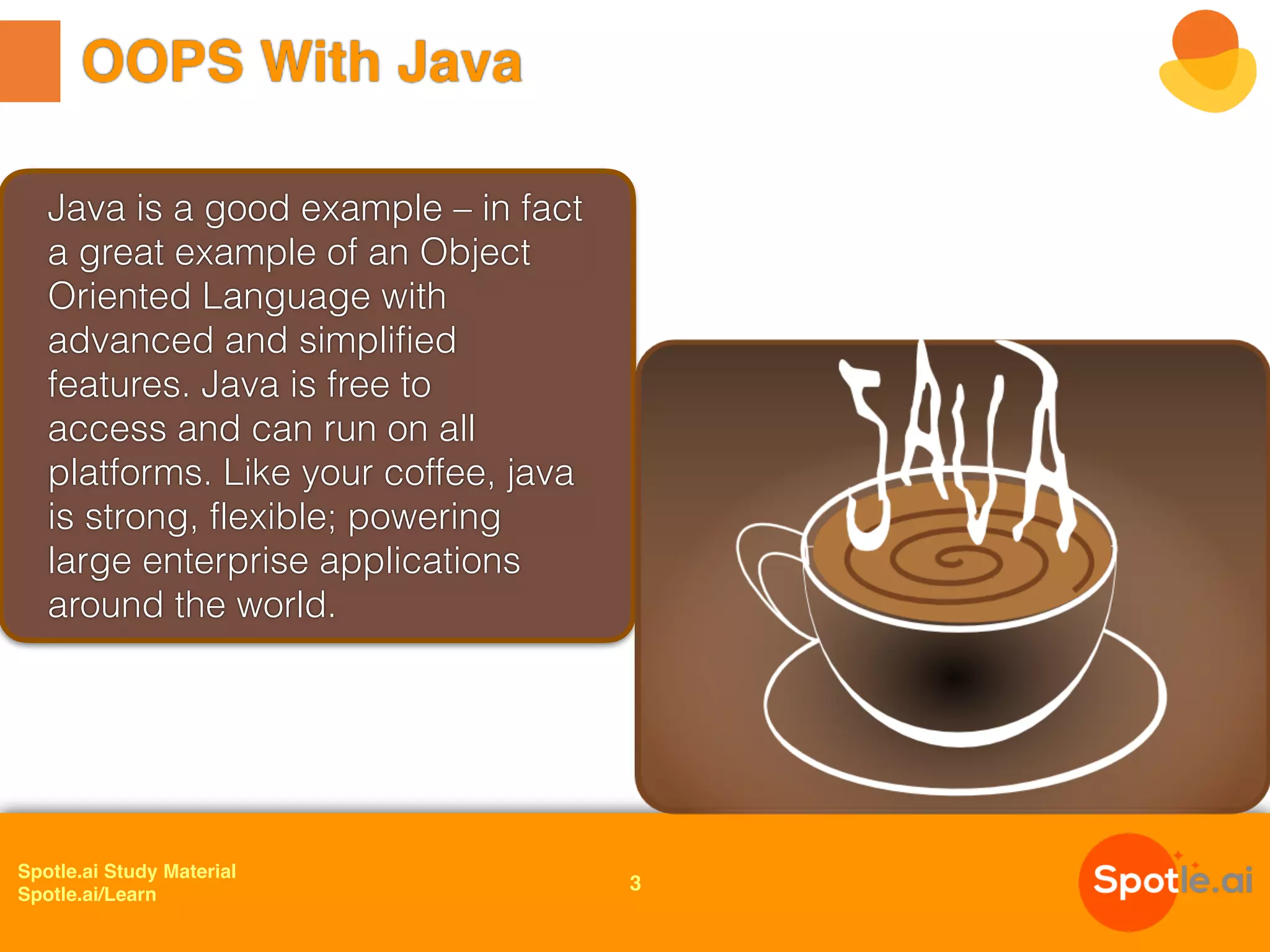 OOPS With Java

Java is a good example – in fact a great example of an Object Oriented Language with advanced and simplified features. Java is free to access and can run on all platforms. Like your coffee, java is strong, flexible; powering large enterprise applications around the world.

JAVA

Spotle.ai Study Material
Spotle.ai/Learn

3

Spotle.ai